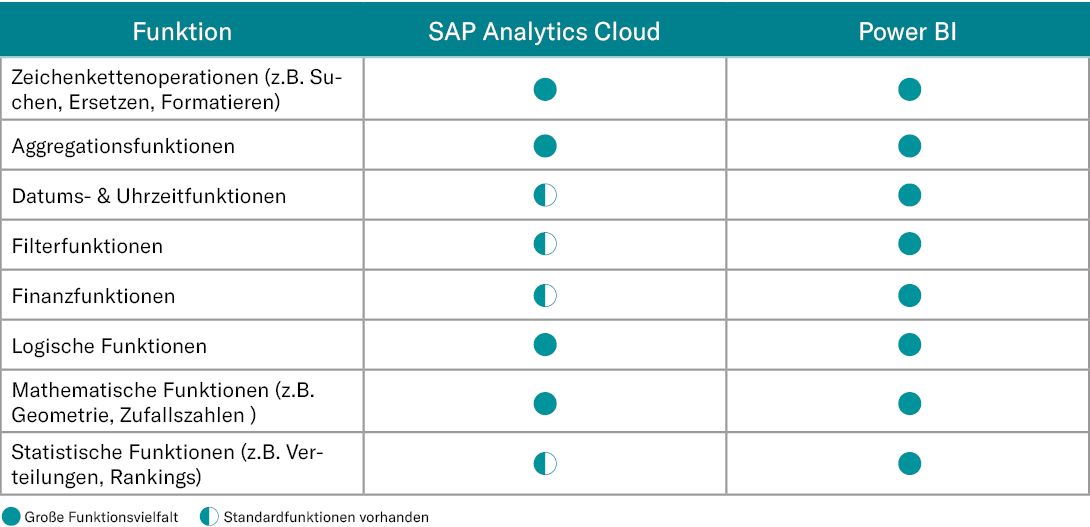 | Funktion | SAP Analytics Cloud | Power BI |
|---|---|---|
| Zeichenkettenoperationen (z.B. Suchen, Ersetzen, Formatieren) | ● | ● |
| Aggregationsfunktionen | ● | ● |
| Datums- & Uhrzeitfunktionen | ◐ | ● |
| Filterfunktionen | ◐ | ● |
| Finanzfunktionen | ◐ | ● |
| Logische Funktionen | ● | ● |
| Mathematische Funktionen (z.B. Geometrie, Zufallszahlen ) | ● | ● |
| Statistische Funktionen (z.B. Verteilungen, Rankings) | ◐ | ● |

● Große Funktionsvielfalt ◐ Standardfunktionen vorhanden